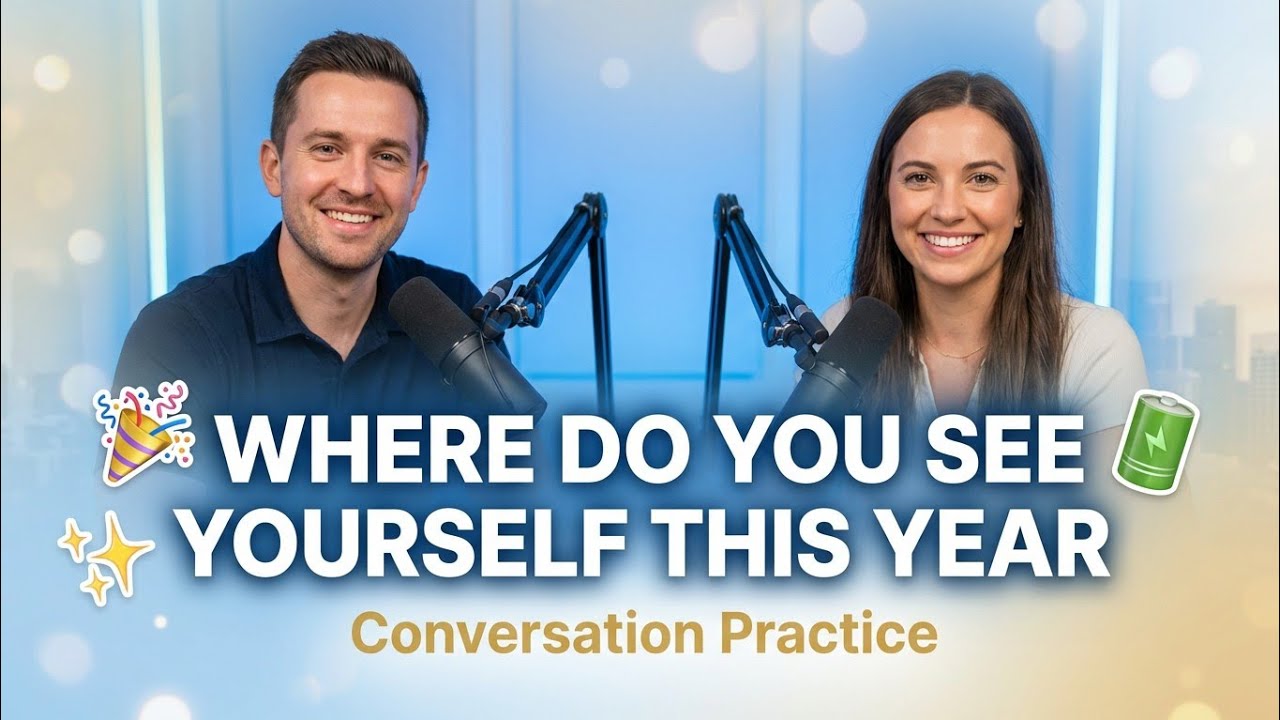 WHERE DO YOU SEE YOURSELF THIS YEAR

Conversation Practice